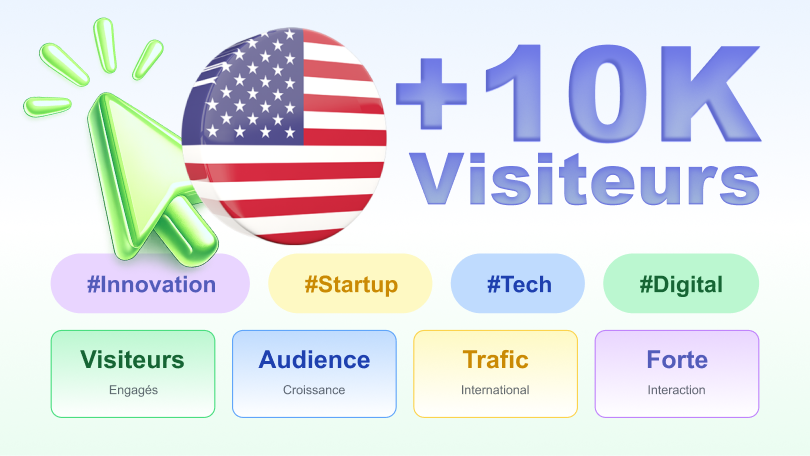 +10K
Visiteurs

#Innovation #Startup #Tech #Digital

Visiteurs
Engagés

Audience
Croissance

Trafic
International

Forte
Interaction